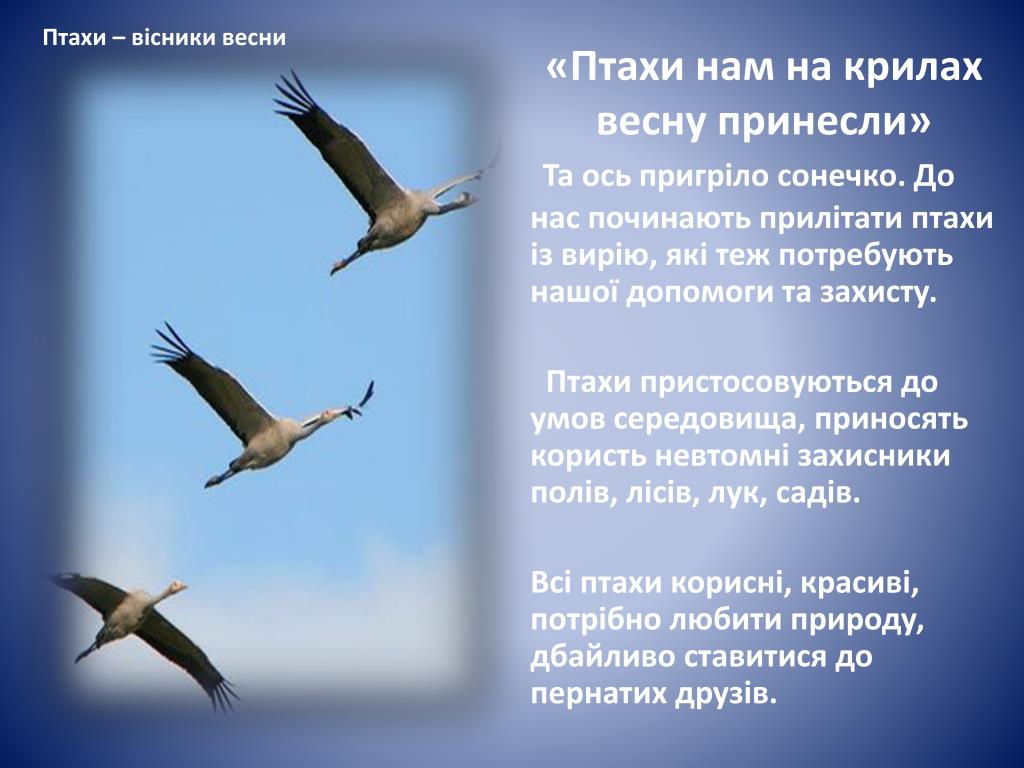 Птахи – вісники весни

«Птахи нам на крилах весну принесли»

Та ось пригріло сонечко. До нас починають прилітати птахи із вирію, які теж потребують нашої допомоги та захисту.

Птахи пристосовуються до умов середовища, приносять користь невтомні захисники полів, лісів, лук, садів.

Всі птахи корисні, красиві, потрібно любити природу, дбайливо ставитися до пернатих друзів.